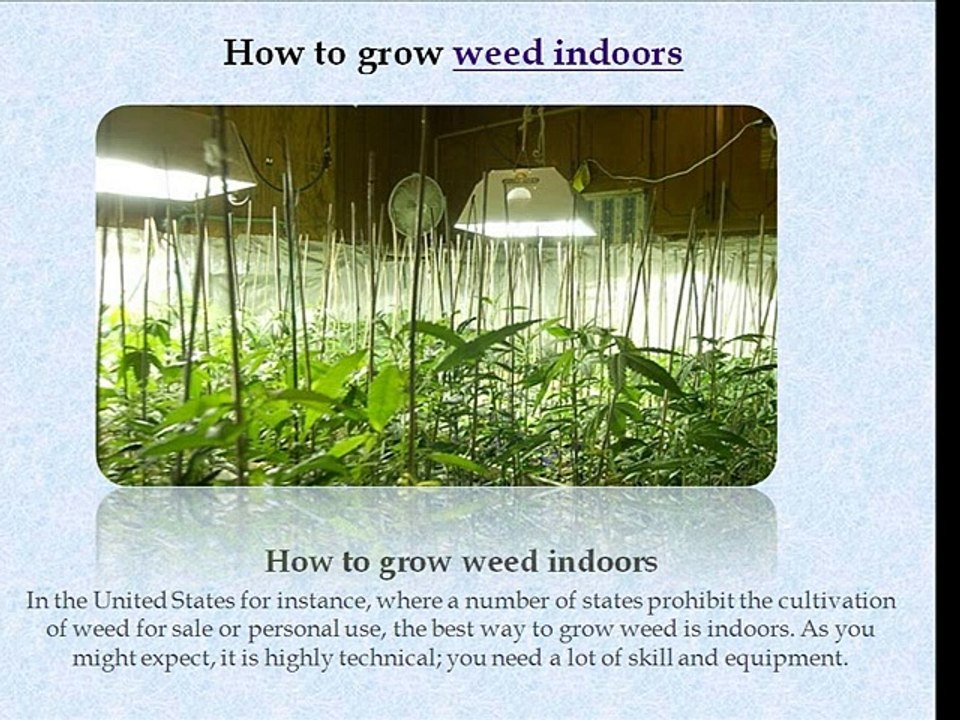 How to grow weed indoors

How to grow weed indoors

In the United States for instance, where a number of states prohibit the cultivation of weed for sale or personal use, the best way to grow weed is indoors. As you might expect, it is highly technical; you need a lot of skill and equipment.